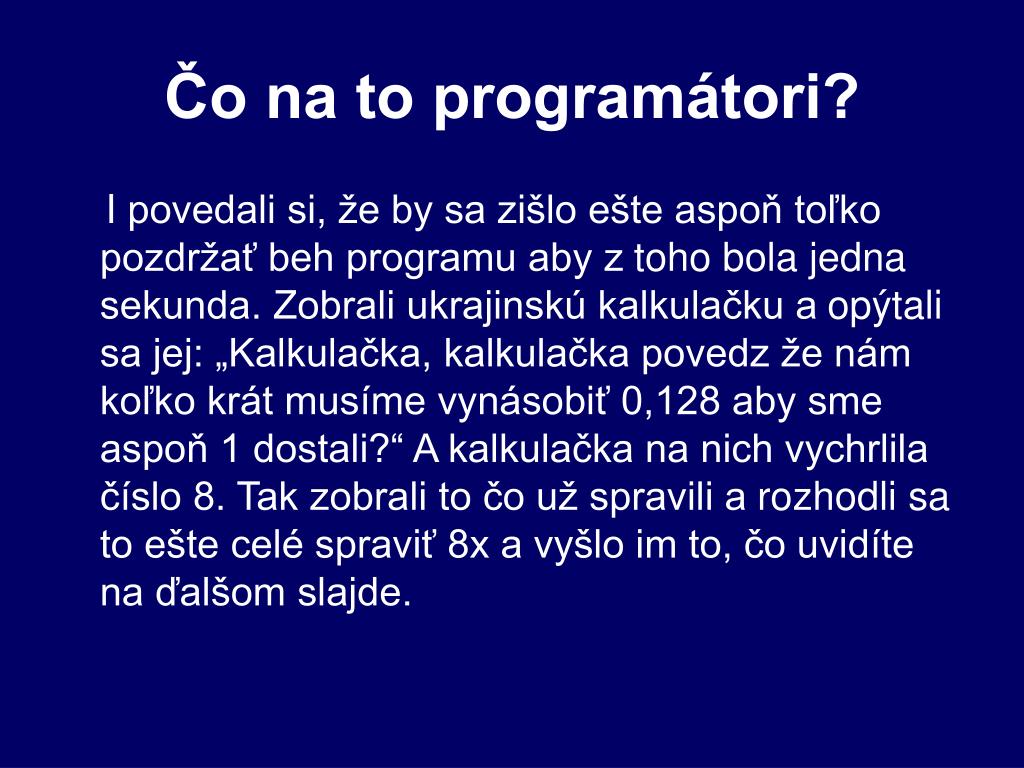 Čo na to programátori?

I povedali si, že by sa zišlo ešte aspoň toľko pozdržať beh programu aby z toho bola jedna sekunda. Zobrali ukrajinskú kalkulačku a opýtali sa jej: „Kalkulačka, kalkulačka povedz že nám koľko krát musíme vynásobiť 0,128 aby sme aspoň 1 dostali?“ A kalkulačka na nich vychrlila číslo 8. Tak zobrali to čo už spravili a rozhodli sa to ešte celé spraviť 8x a vyšlo im to, čo uvidíte na ďalšom slajde.